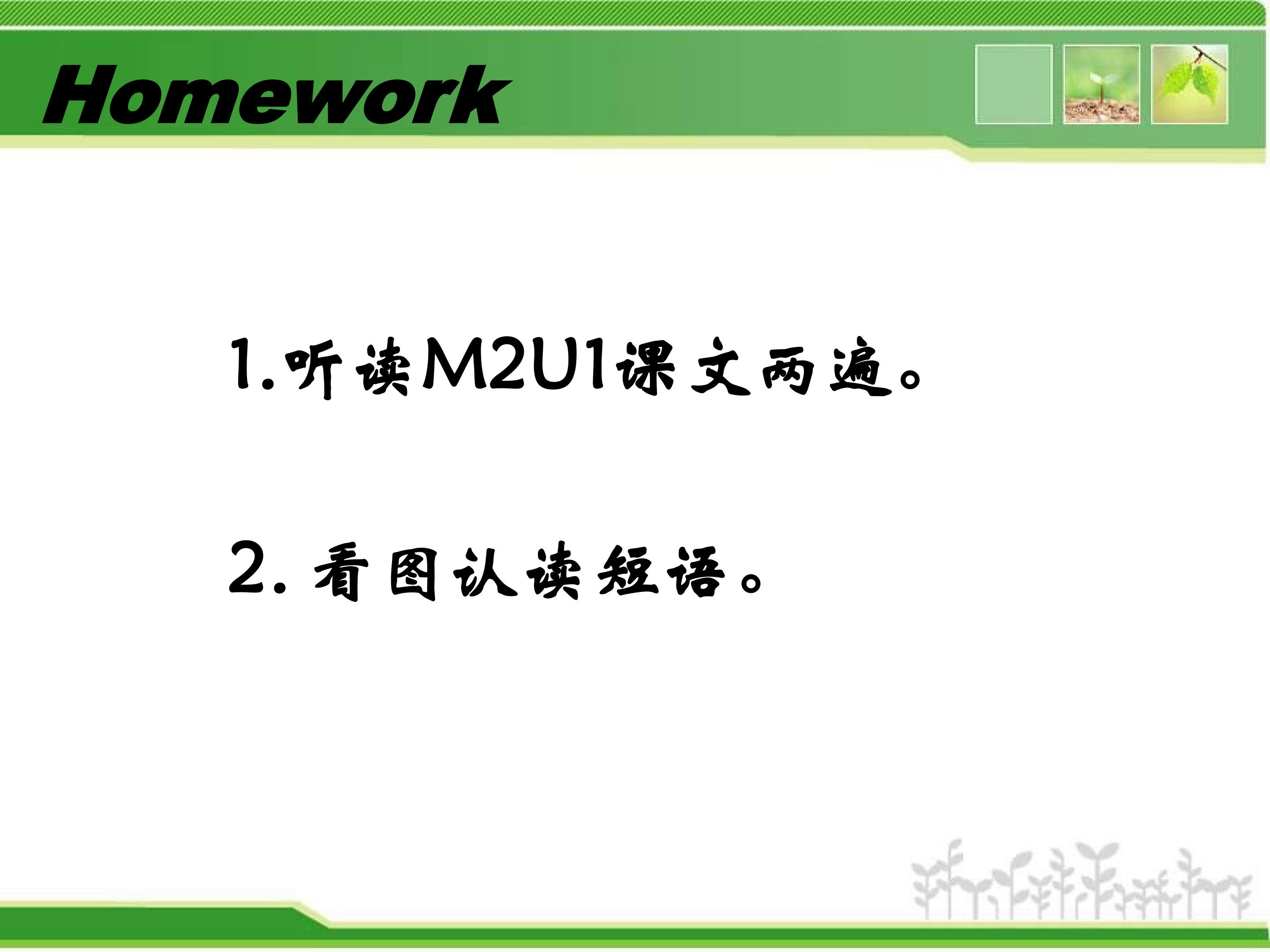 Homework

1.听读M2U1课文两遍。

2. 看图认读短语。